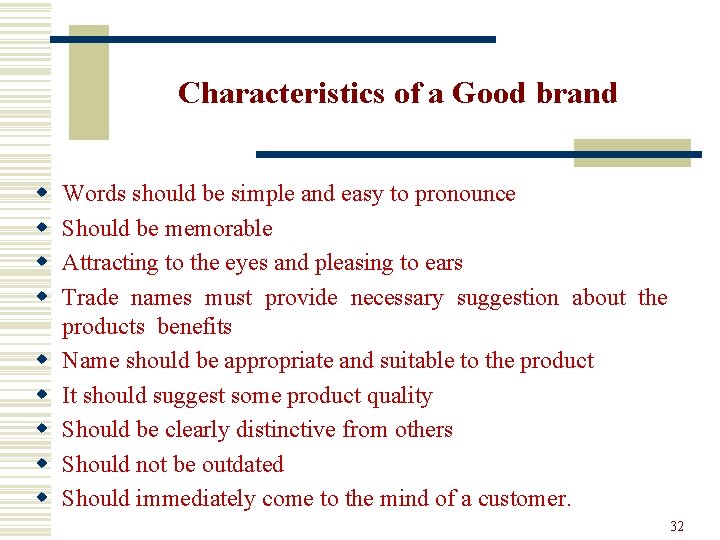 Characteristics of a Good brand

- Words should be simple and easy to pronounce
- Should be memorable
- Attracting to the eyes and pleasing to ears
- Trade names must provide necessary suggestion about the products benefits
- Name should be appropriate and suitable to the product
- It should suggest some product quality
- Should be clearly distinctive from others
- Should not be outdated
- Should immediately come to the mind of a customer.

32